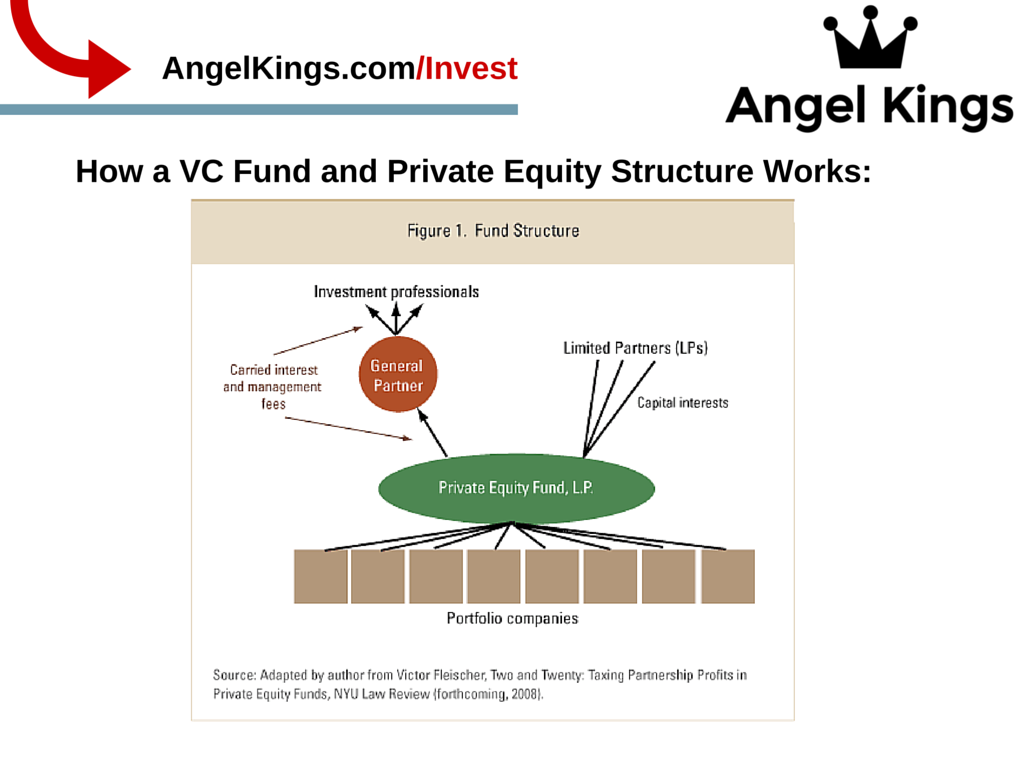 AngelKings.com/Invest

Angel Kings

How a VC Fund and Private Equity Structure Works:

Figure 1. Fund Structure

Investment professionals

Carried interest and management fees

General Partner

Limited Partners (LPs)

Capital interests

Private Equity Fund, L.P.

Portfolio companies

Source: Adapted by author from Victor Fleischer, Two and Twenty: Taxing Partnership Profits in Private Equity Funds, NYU Law Review (forthcoming, 2008).